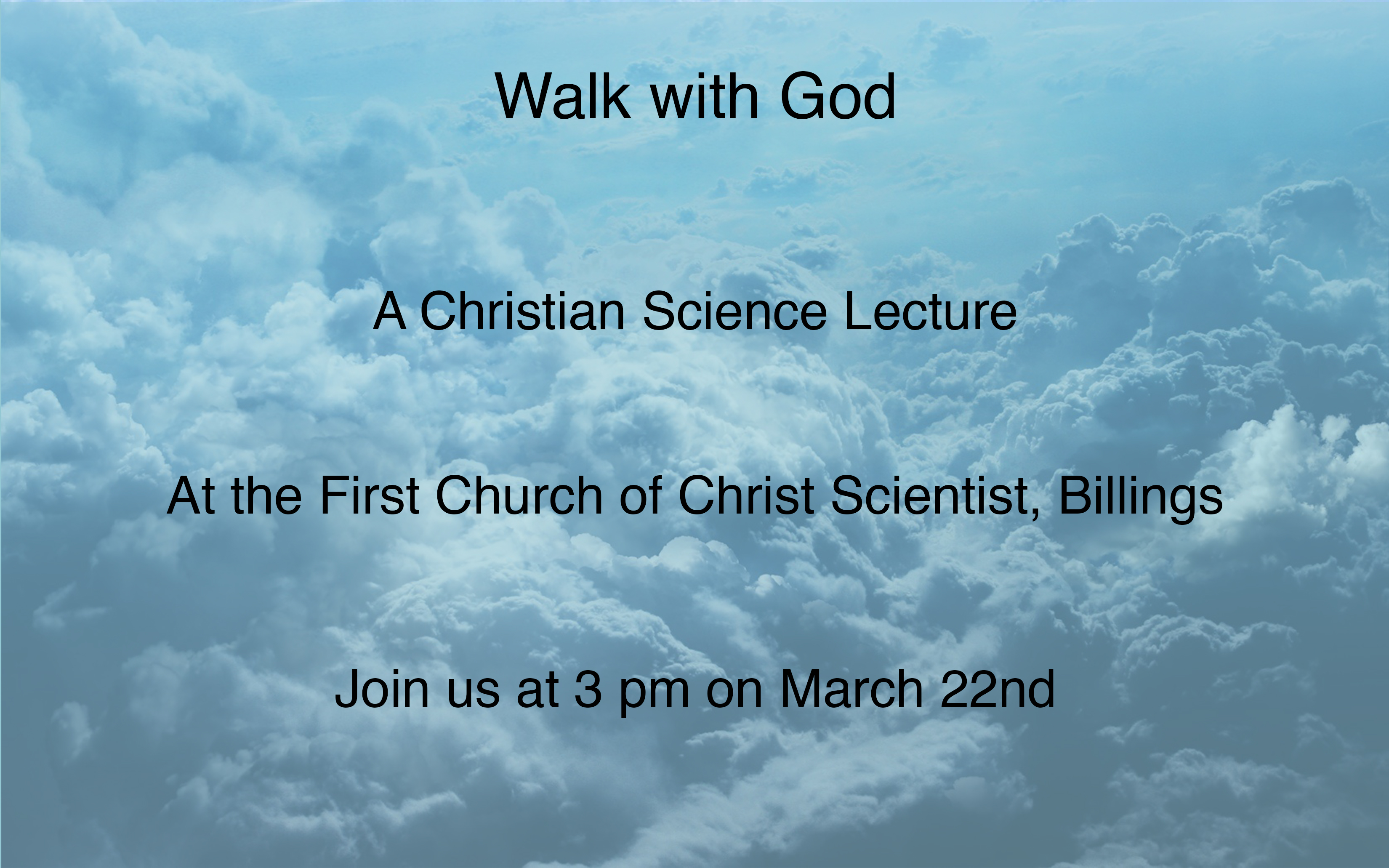 Walk with God

A Christian Science Lecture

At the First Church of Christ Scientist, Billings

Join us at 3 pm on March 22nd